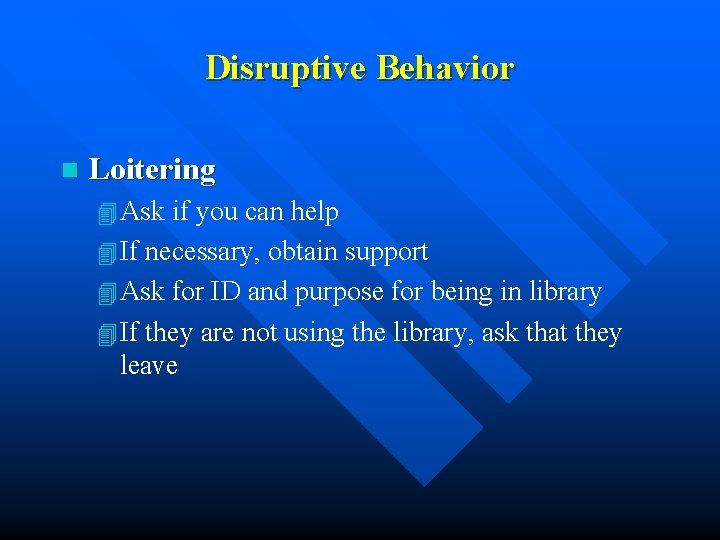 Disruptive Behavior

Loitering

Ask if you can help

If necessary, obtain support

Ask for ID and purpose for being in library

If they are not using the library, ask that they leave